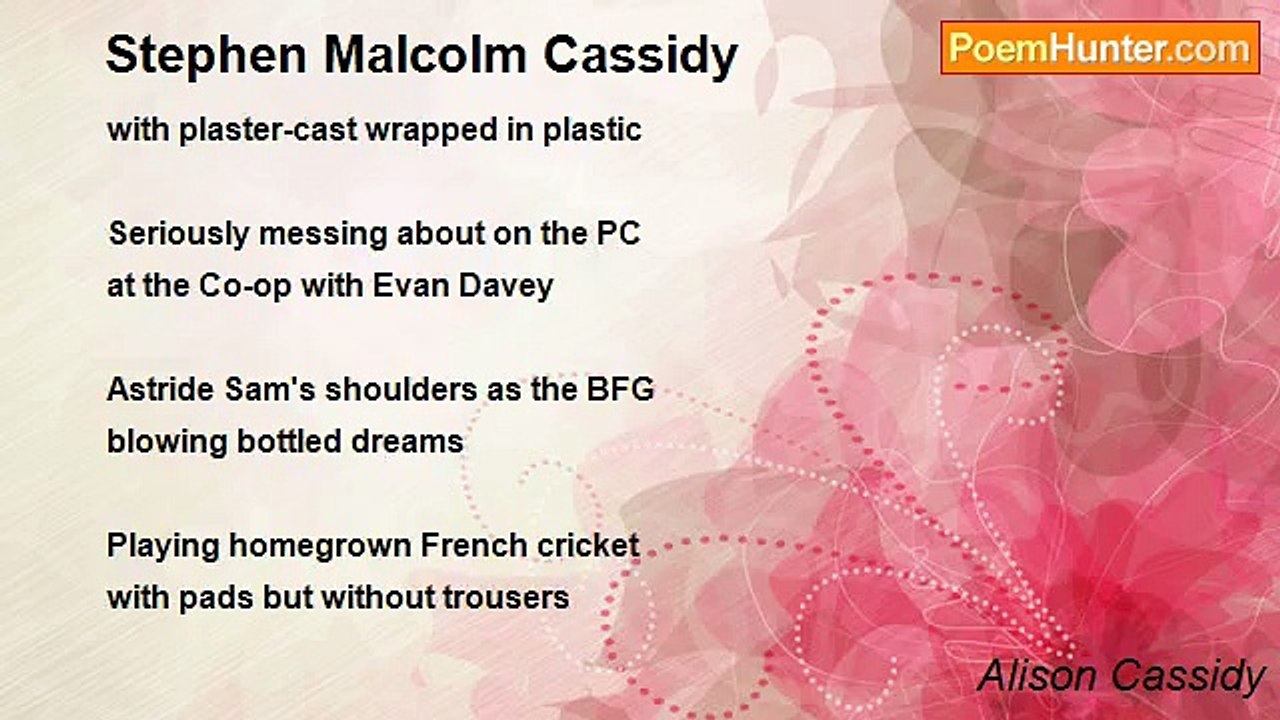 Stephen Malcolm Cassidy

PoemHunter.com

with plaster-cast wrapped in plastic

Seriously messing about on the PC
at the Co-op with Evan Davey

Astride Sam's shoulders as the BFG
blowing bottled dreams

Playing homegrown French cricket
with pads but without trousers

Alison Cassidy